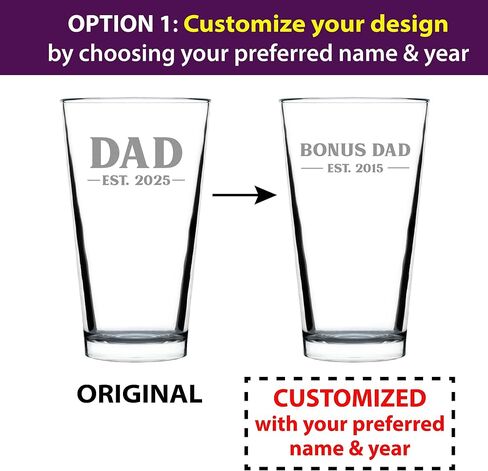 OPTION 1: Customize your design
by choosing your preferred name & year

DAD
EST. 2025

BONUS DAD
EST. 2015

ORIGINAL

CUSTOMIZED
with your preferred
name & year